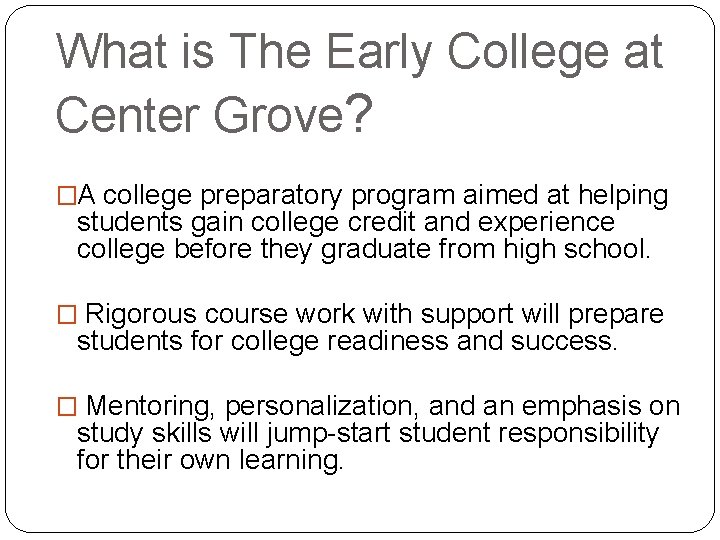 What is The Early College at Center Grove?

□A college preparatory program aimed at helping students gain college credit and experience college before they graduate from high school.

□ Rigorous course work with support will prepare students for college readiness and success.

□ Mentoring, personalization, and an emphasis on study skills will jump-start student responsibility for their own learning.